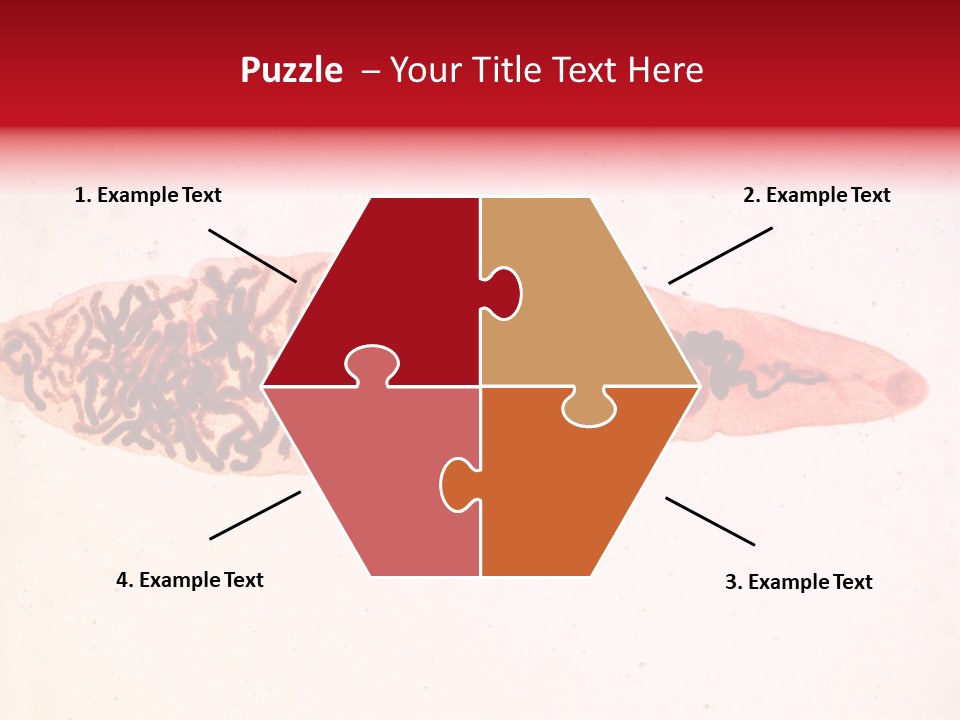 Puzzle – Your Title Text Here

1. Example Text

2. Example Text

4. Example Text

3. Example Text